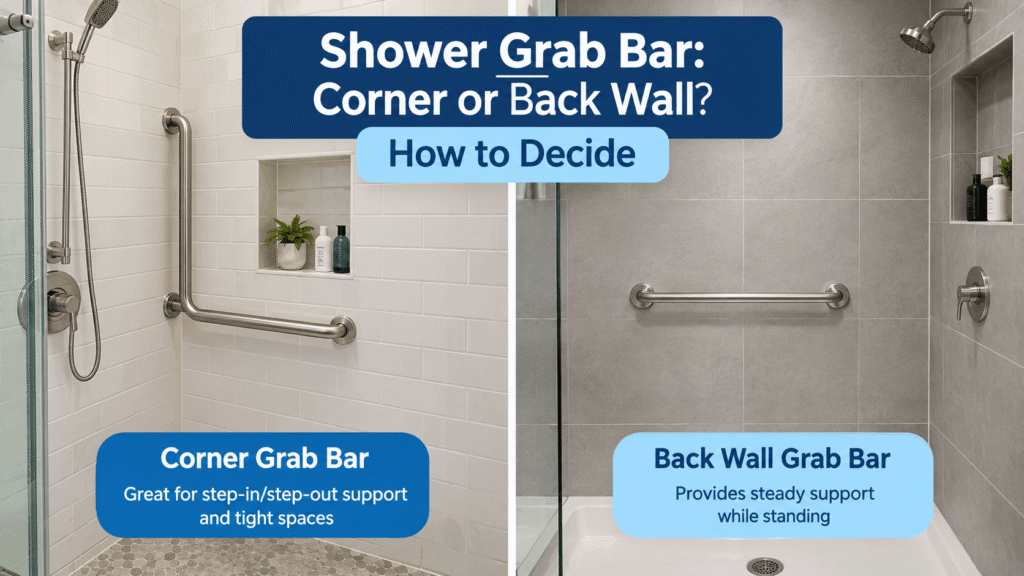 Shower Grab Bar: Corner or Back Wall?

How to Decide

Corner Grab Bar

Great for step-in/step-out support and tight spaces

Back Wall Grab Bar

Provides steady support while standing